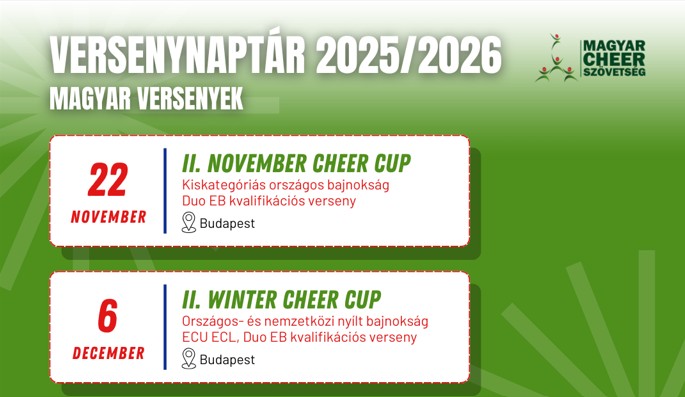 VERSENYNAPTÁR 2025/2026
MAGYAR VERSENYEK

MAGYAR CHEER SZÖVETSÉG

22
NOVEMBER

II. NOVEMBER CHEER CUP
Kiskategóriás országos bajnokság
Duo EB kvalifikációs verseny
Budapest

6
DECEMBER

II. WINTER CHEER CUP
Országos- és nemzetközi nyílt bajnokság
ECU ECL, Duo EB kvalifikációs verseny
Budapest